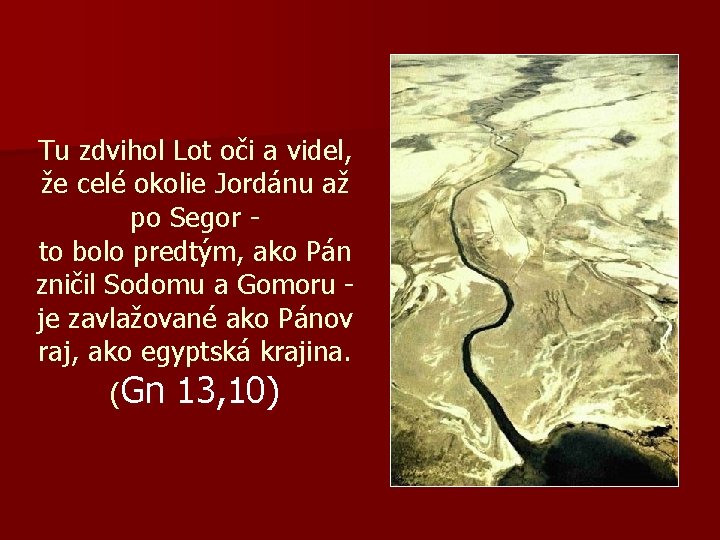 Tu zdvihol Lot oči a videl, že celé okolie Jordánu až po Segor -
to bolo predtým, ako Pán zničil Sodomu a Gomoru - je zavlažované ako Pánov raj, ako egyptská krajina.
(Gn 13,10)